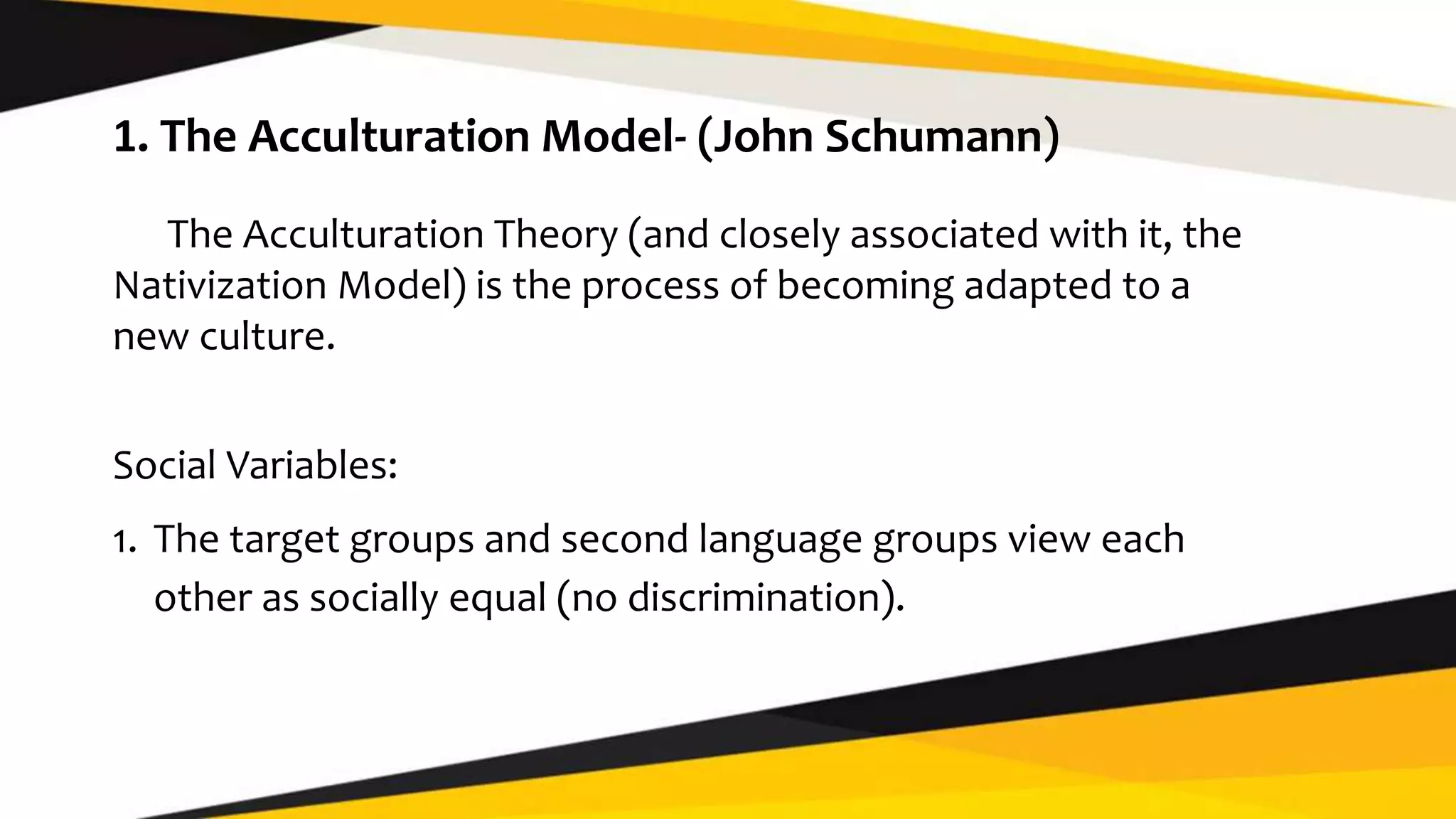 1. The Acculturation Model- (John Schumann)

The Acculturation Theory (and closely associated with it, the Nativization Model) is the process of becoming adapted to a new culture.

Social Variables:

1. The target groups and second language groups view each other as socially equal (no discrimination).